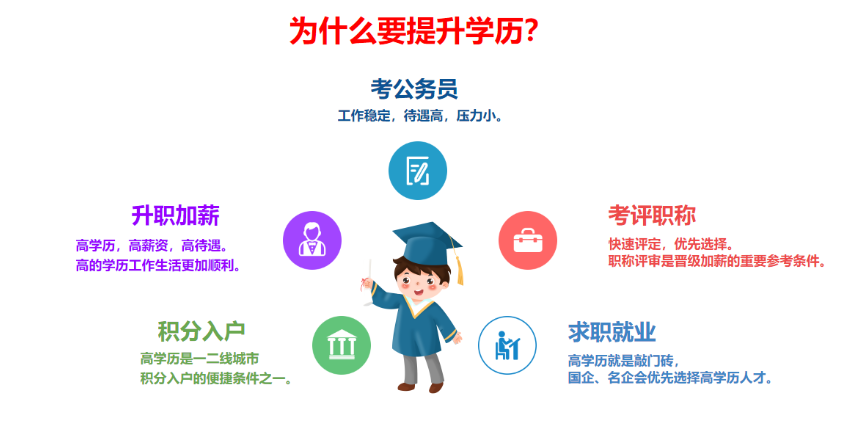 为什么要提升学历?

考公务员
工作稳定，待遇高，压力小。

升职加薪
高学历，高薪资，高待遇。
高的学历工作生活更加顺利。

考评职称
快速评定，优先选择。
职称评审是晋级加薪的重要参考条件。

积分入户
高学历是一二线城市
积分入户的便捷条件之一。

求职就业
高学历就是敲门砖，
国企、名企会优先选择高学历人才。